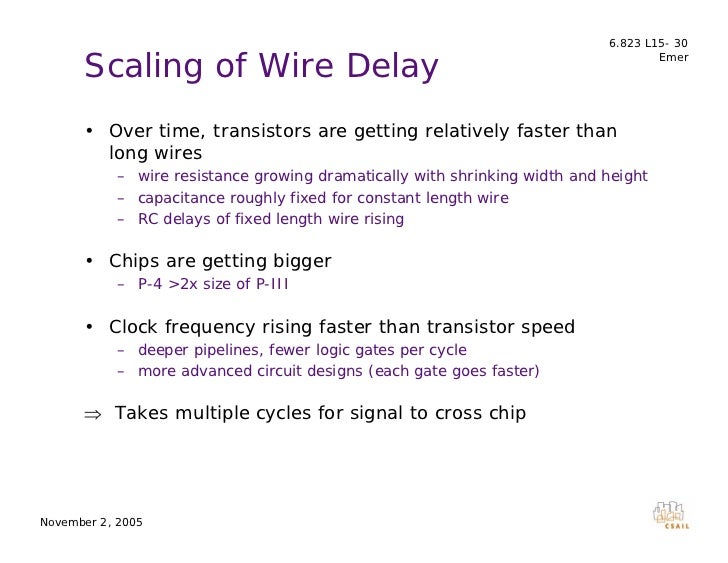 6.823 L15- 30
Emer

Scaling of Wire Delay

• Over time, transistors are getting relatively faster than long wires
– wire resistance growing dramatically with shrinking width and height
– capacitance roughly fixed for constant length wire
– RC delays of fixed length wire rising

• Chips are getting bigger
– P-4 >2x size of P-III

• Clock frequency rising faster than transistor speed
– deeper pipelines, fewer logic gates per cycle
– more advanced circuit designs (each gate goes faster)

$\Rightarrow$ Takes multiple cycles for signal to cross chip

November 2, 2005

CSAIL